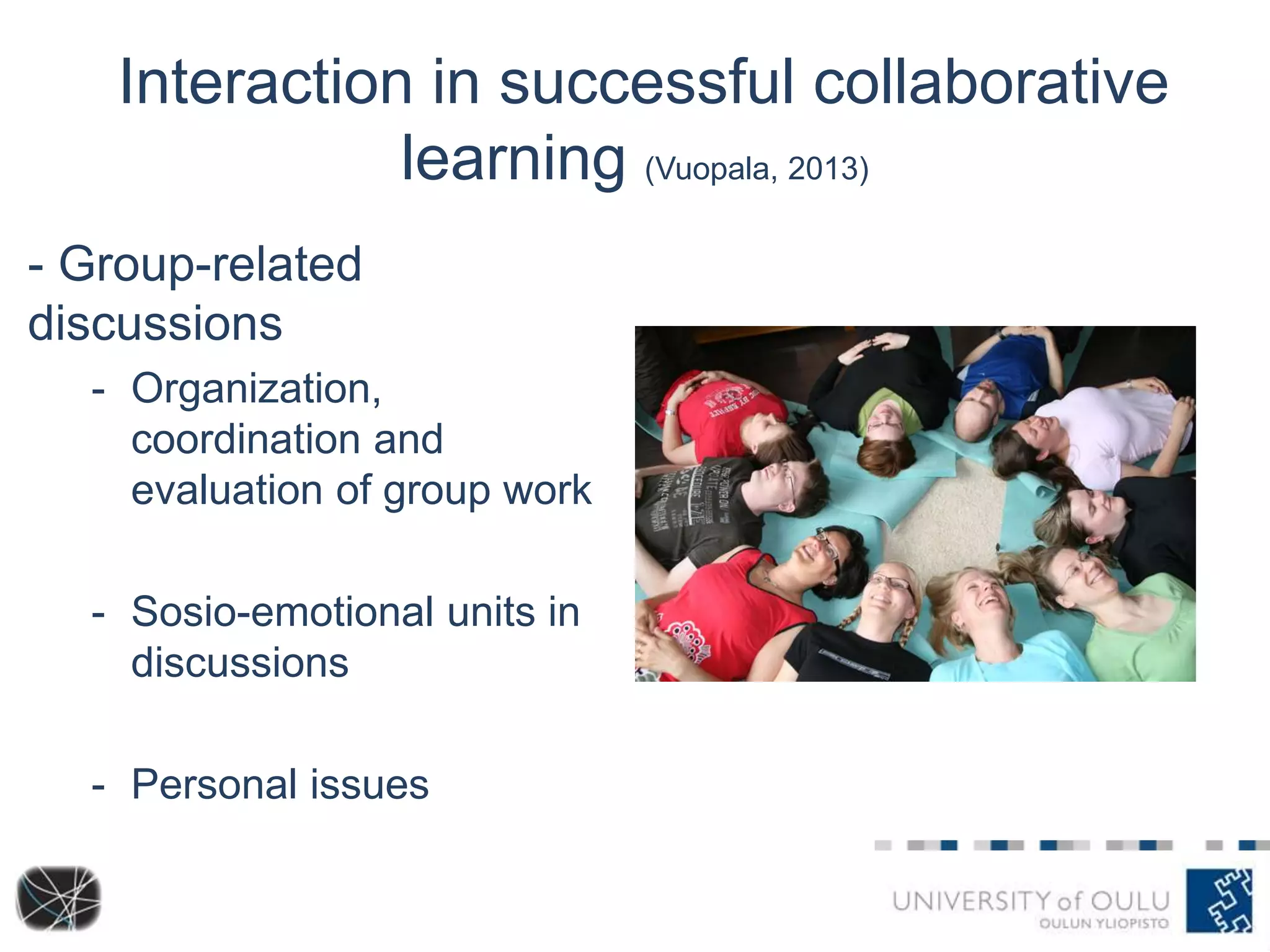 Interaction in successful collaborative learning (Vuopala, 2013)

- Group-related discussions

- Organization, coordination and evaluation of group work

- Sosio-emotional units in discussions

- Personal issues

UNIVERSITY of OULU
OULUN YLIOPISTO